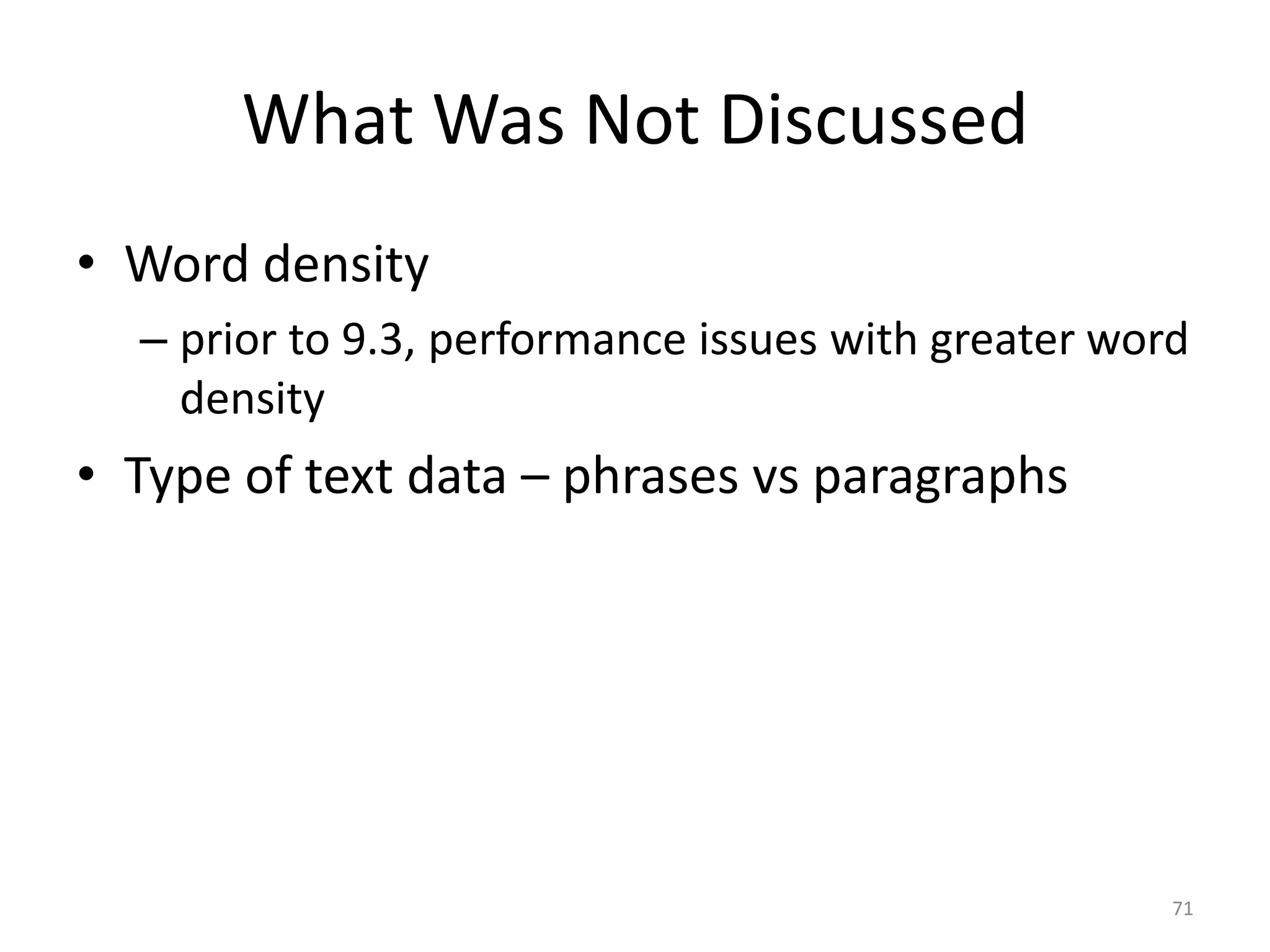 What Was Not Discussed

• Word density
– prior to 9.3, performance issues with greater word density

• Type of text data – phrases vs paragraphs

71